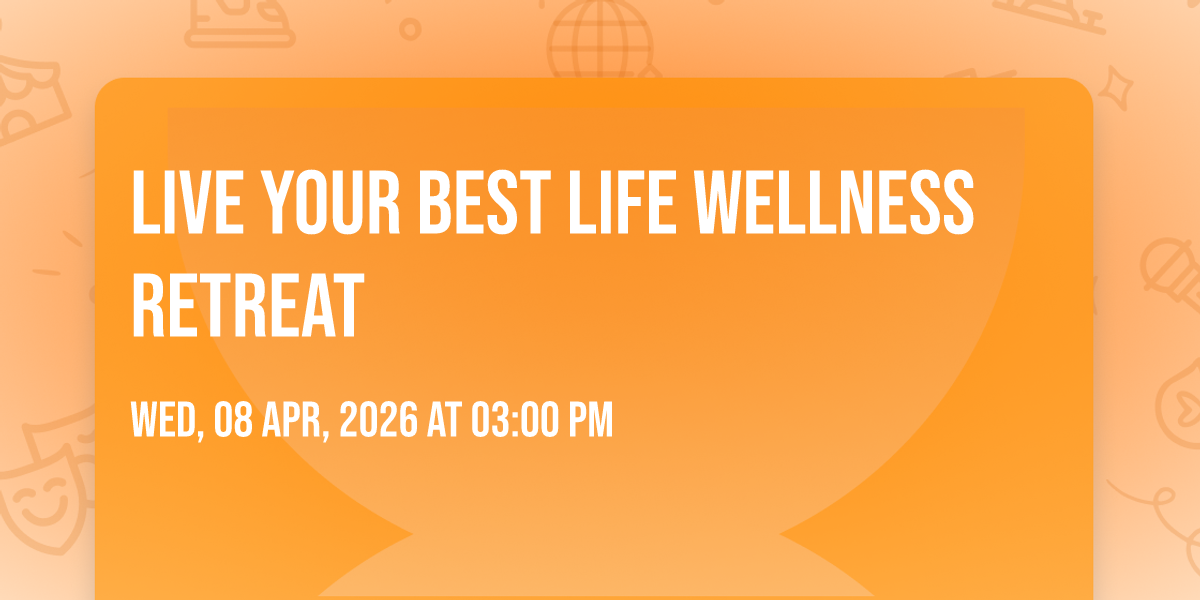 LIVE YOUR BEST LIFE WELLNESS RETREAT

WED, 08 APR, 2026 AT 03:00 PM